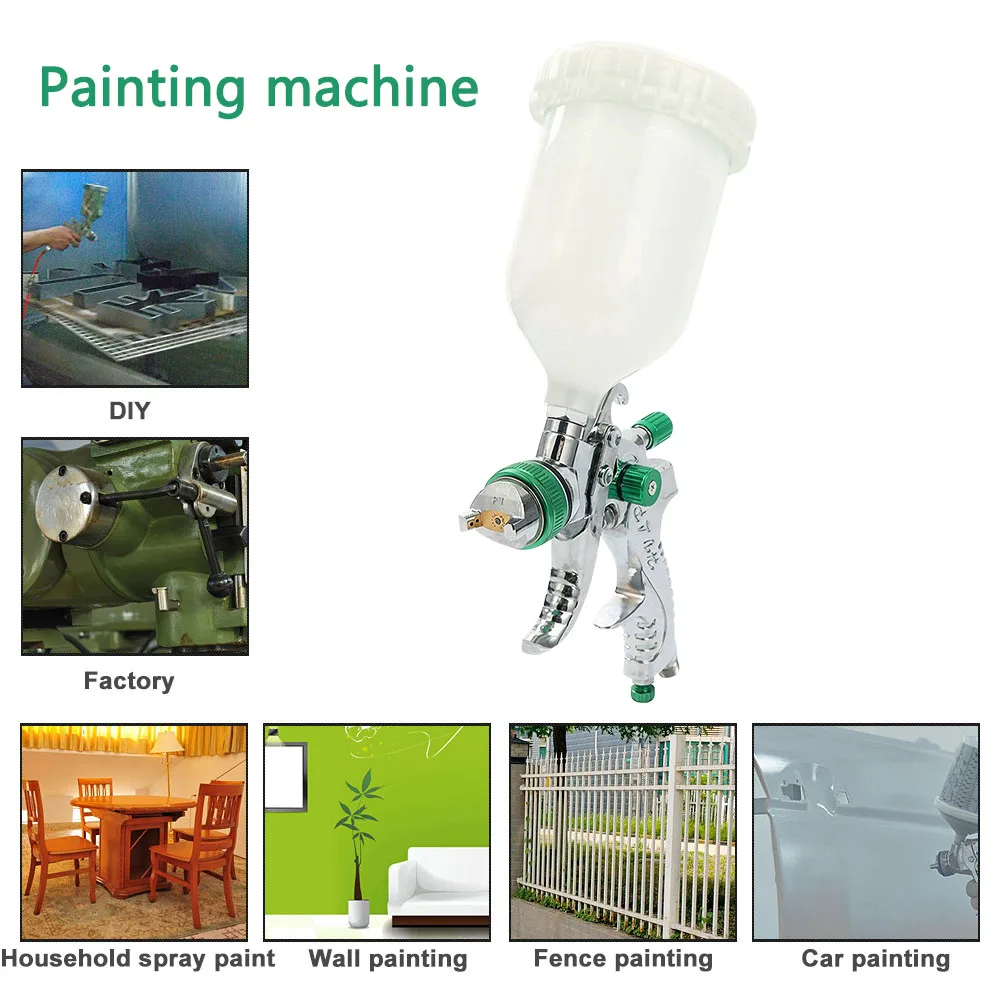 Painting machine

DIY

Factory

Household spray paint

Wall painting

Fence painting

Car painting